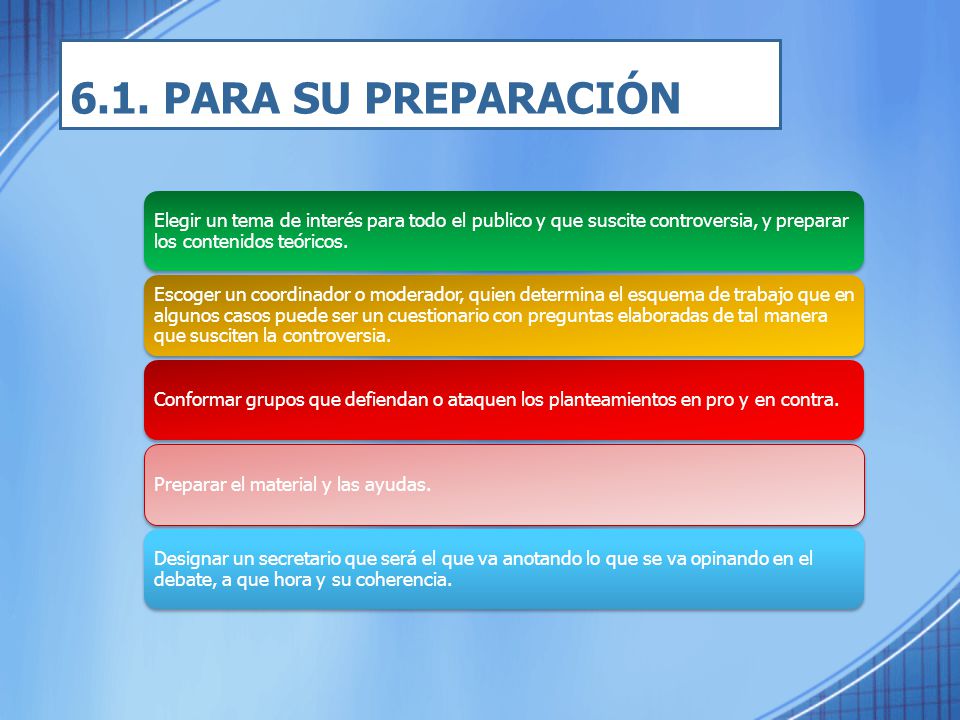 6.1. PARA SU PREPARACIÓN

Elegir un tema de interés para todo el publico y que suscite controversia, y preparar los contenidos teóricos.

Escoger un coordinador o moderador, quien determina el esquema de trabajo que en algunos casos puede ser un cuestionario con preguntas elaboradas de tal manera que susciten la controversia.

Conformar grupos que defiendan o ataquen los planteamientos en pro y en contra.

Preparar el material y las ayudas.

Designar un secretario que será el que va anotando lo que se va opinando en el debate, a que hora y su coherencia.